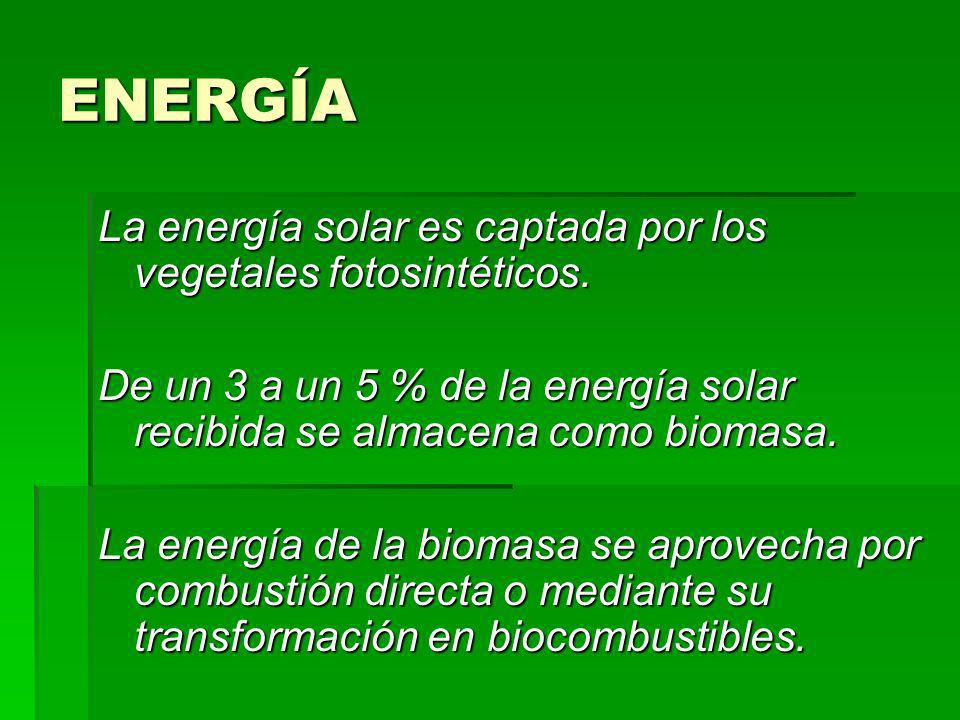 ENERGÍA

La energía solar es captada por los vegetales fotosintéticos.

De un 3 a un 5 % de la energía solar recibida se almacena como biomasa.

La energía de la biomasa se aprovecha por combustión directa o mediante su transformación en biocombustibles.